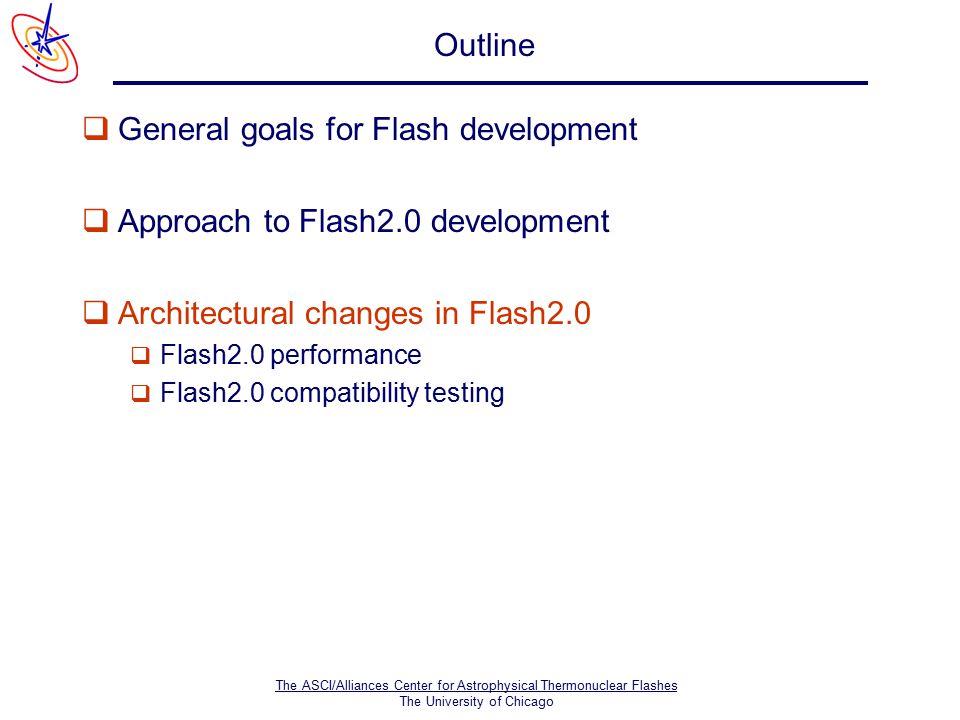 Outline

❑ General goals for Flash development

❑ Approach to Flash2.0 development

❑ Architectural changes in Flash2.0

❑ Flash2.0 performance

❑ Flash2.0 compatibility testing

The ASCI/Alliances Center for Astrophysical Thermonuclear Flashes
The University of Chicago